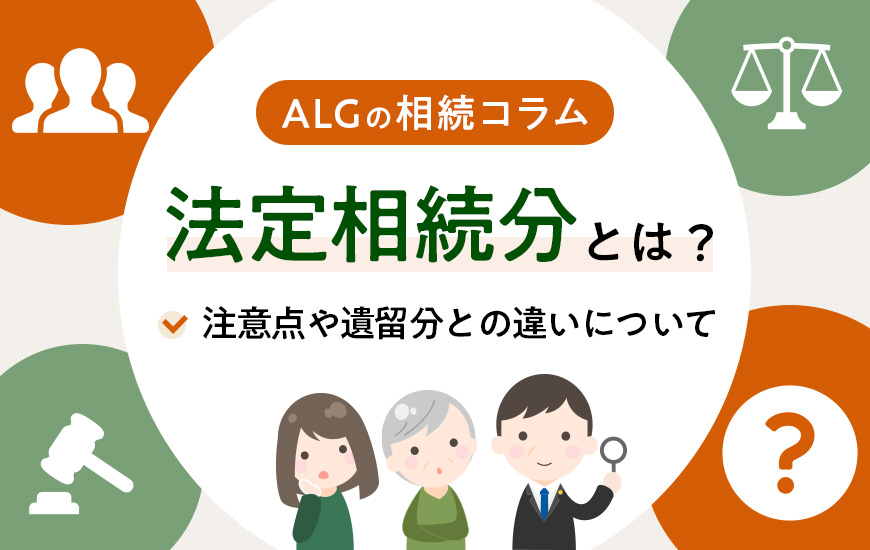 ALGの相続コラム

法定相続分とは？

注意点や遺留分との違いについて

?